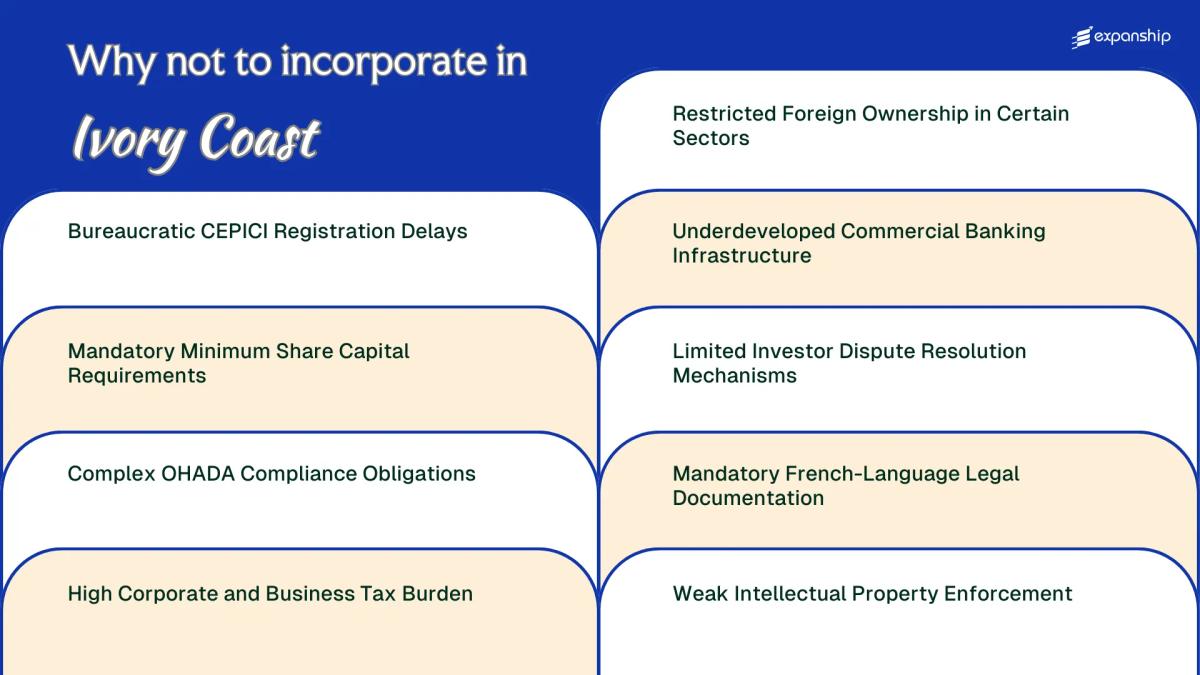 Why not to incorporate in
Ivory Coast

expanship

Bureaucratic CEPICI Registration Delays

Mandatory Minimum Share Capital Requirements

Complex OHADA Compliance Obligations

High Corporate and Business Tax Burden

Restricted Foreign Ownership in Certain Sectors

Underdeveloped Commercial Banking Infrastructure

Limited Investor Dispute Resolution Mechanisms

Mandatory French-Language Legal Documentation

Weak Intellectual Property Enforcement